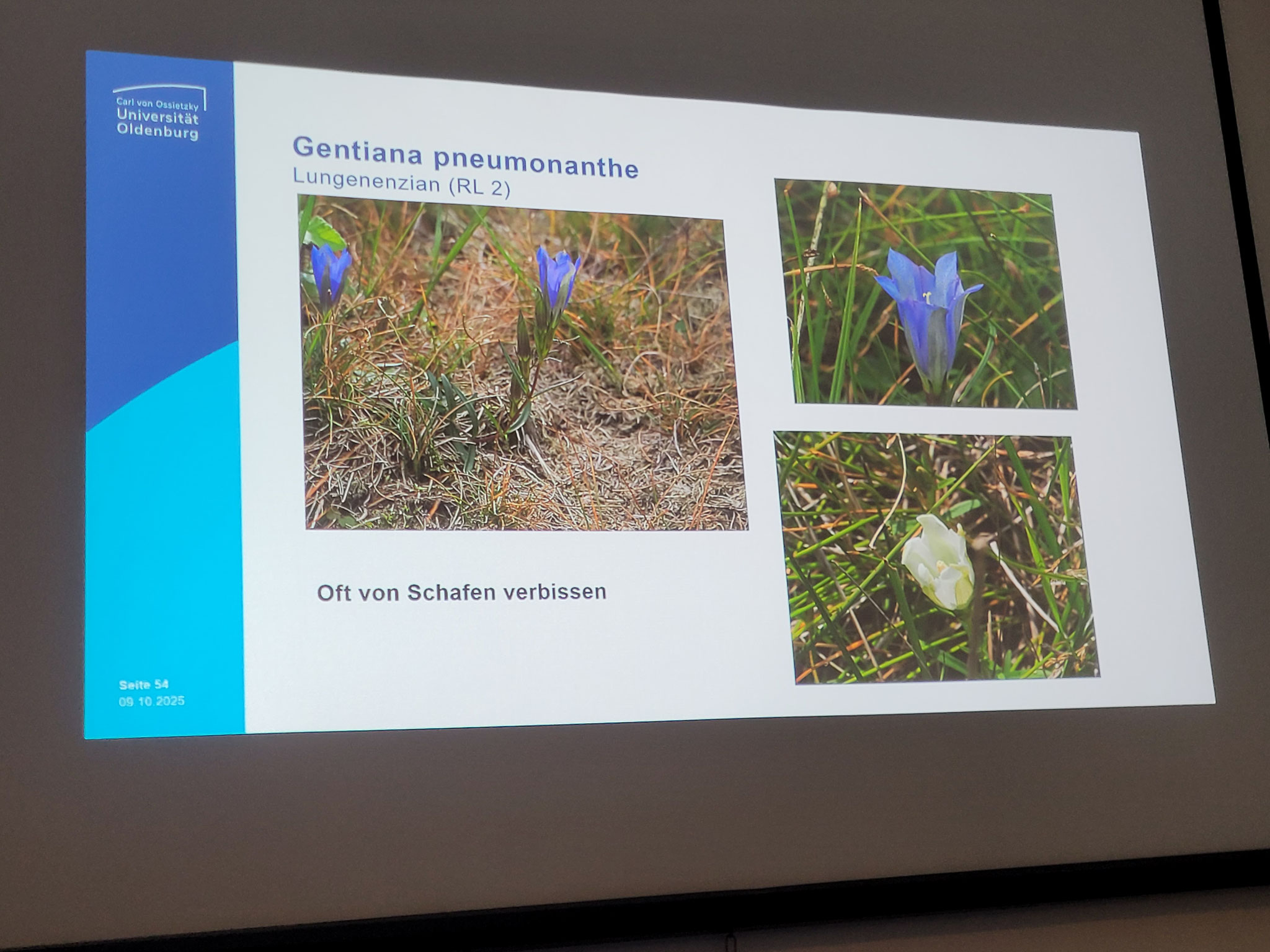 Carl von Ossietzky
Universität
Oldenburg

Gentiana pneumonanthe
Lungenenzian (RL 2)

Oft von Schafen verbissen

Seite 54
09.10.2025